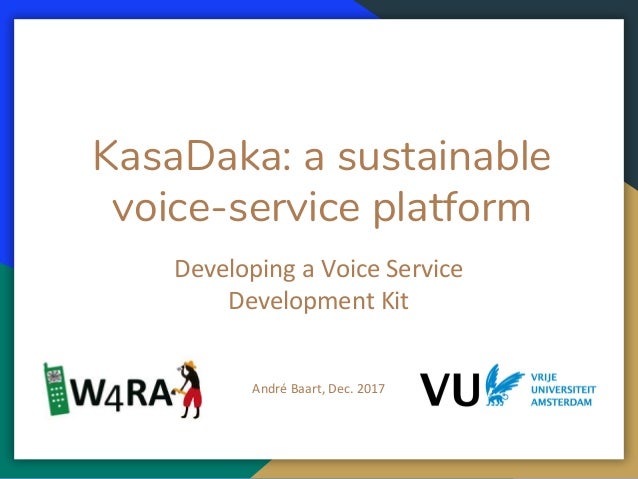 KasaDaka: a sustainable voice-service platform

Developing a Voice Service Development Kit

W4RA

André Baart, Dec. 2017

VU VRIJE UNIVERSITEIT AMSTERDAM